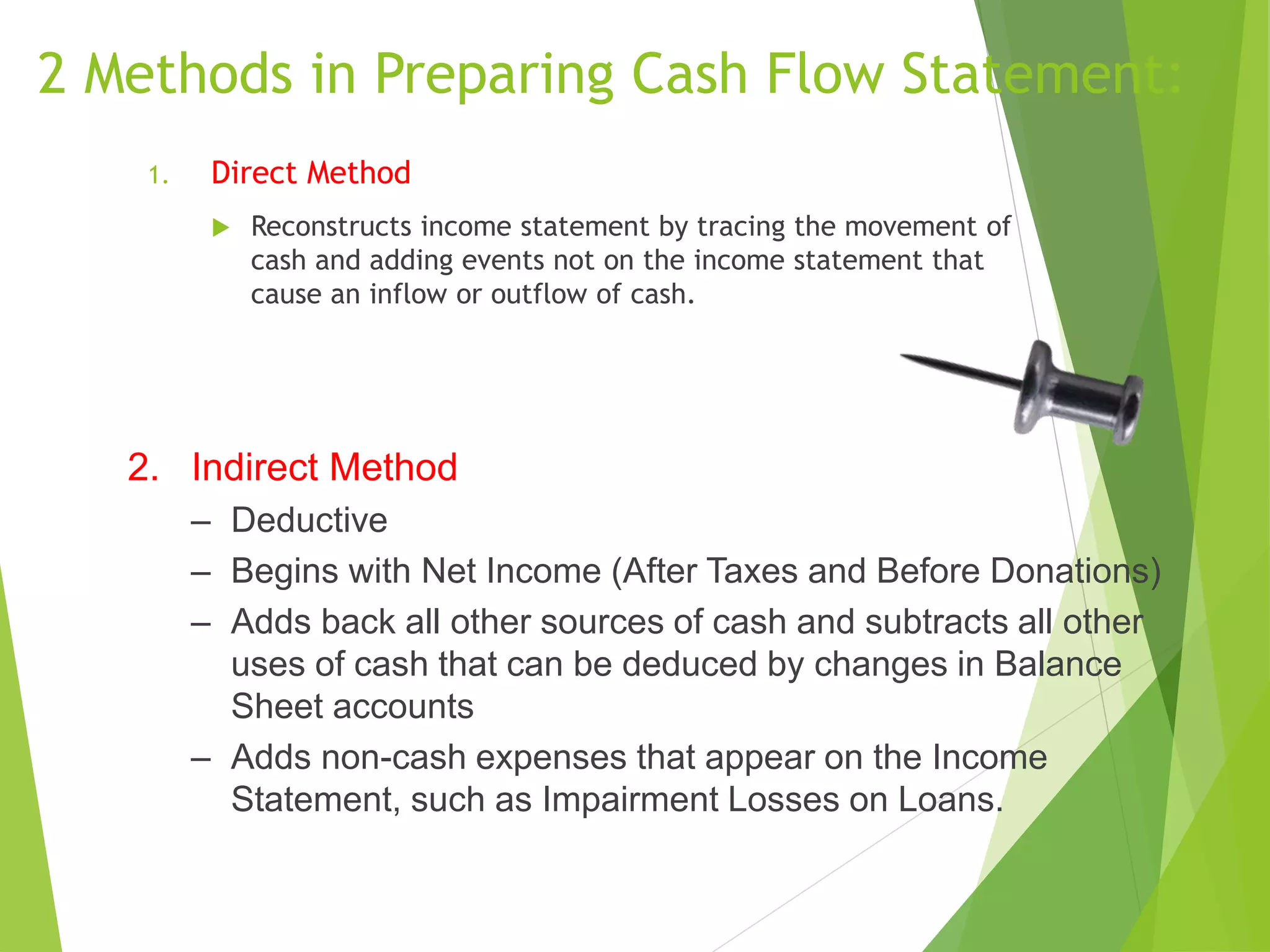 2 Methods in Preparing Cash Flow Statement:

1. Direct Method

Reconstructs income statement by tracing the movement of cash and adding events not on the income statement that cause an inflow or outflow of cash.

2. Indirect Method

– Deductive
– Begins with Net Income (After Taxes and Before Donations)
– Adds back all other sources of cash and subtracts all other uses of cash that can be deduced by changes in Balance Sheet accounts
– Adds non-cash expenses that appear on the Income Statement, such as Impairment Losses on Loans.